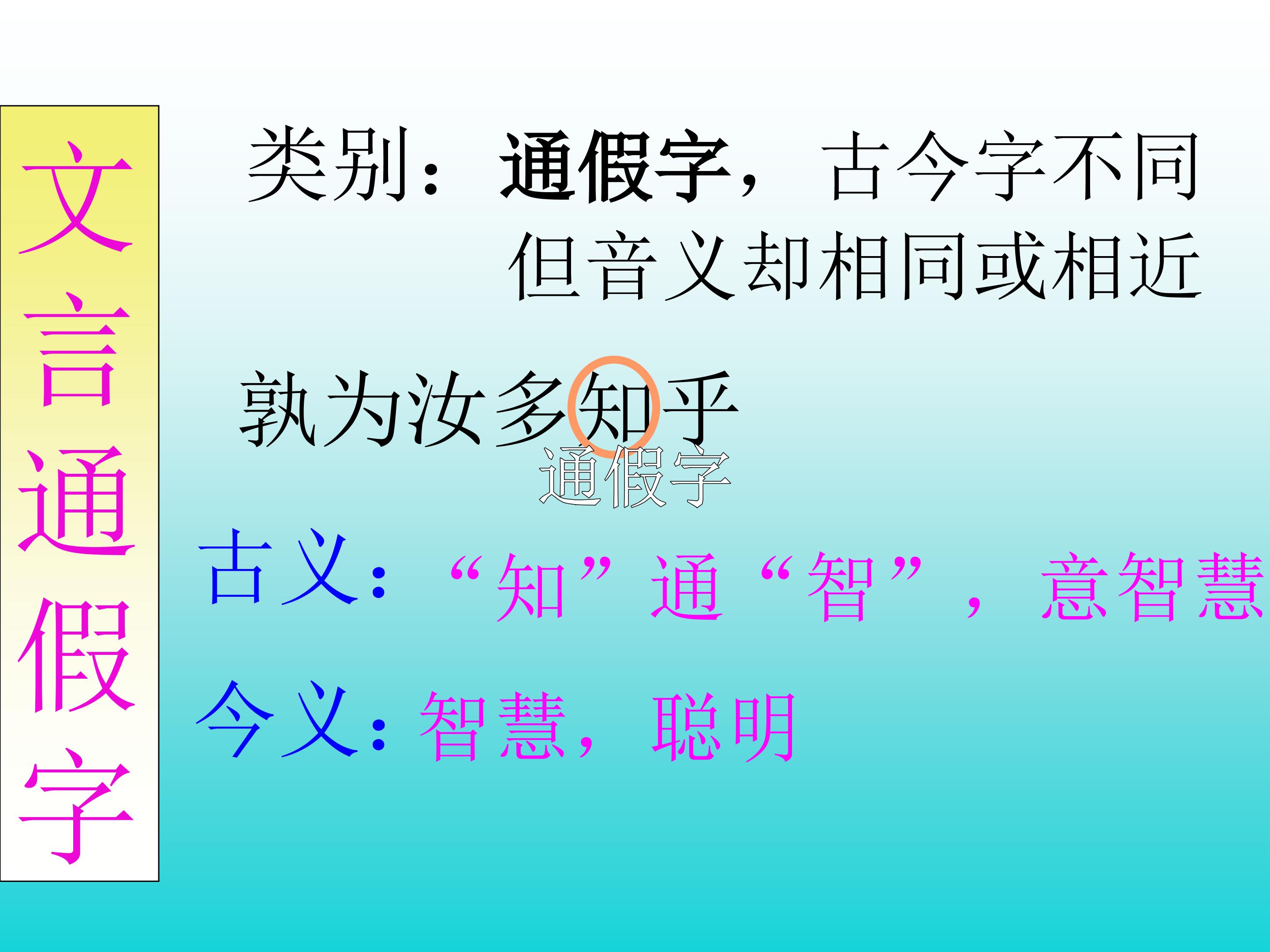 文言通假字

类别：通假字，古今字不同但音义却相同或相近

孰为汝多知乎

通假字

古义：“知”通“智”，意智慧

今义：智慧，聪明